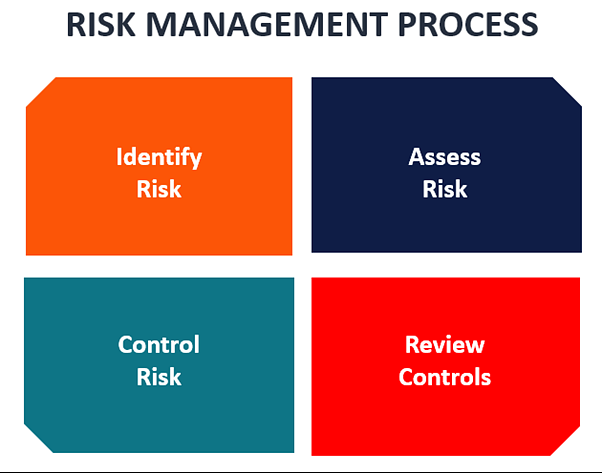 RISK MANAGEMENT PROCESS

Identify Risk

Assess Risk

Control Risk

Review Controls